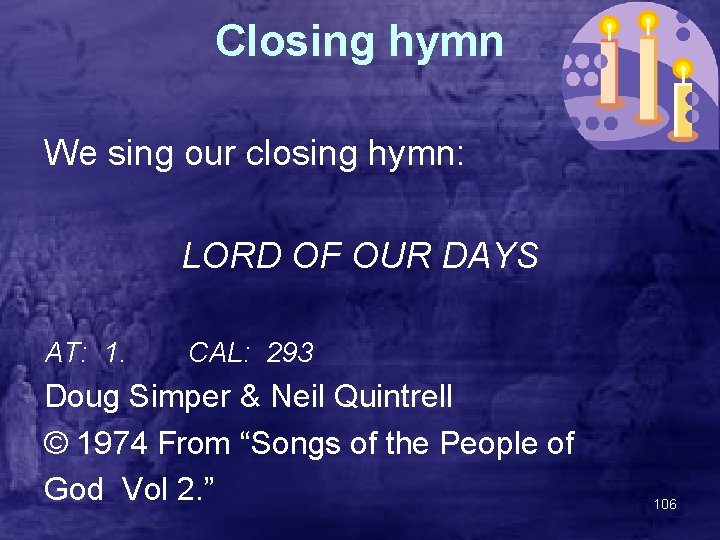 Closing hymn

We sing our closing hymn:

LORD OF OUR DAYS

AT: 1. CAL: 293

Doug Simper & Neil Quintrell

© 1974 From “Songs of the People of God Vol 2.”

106